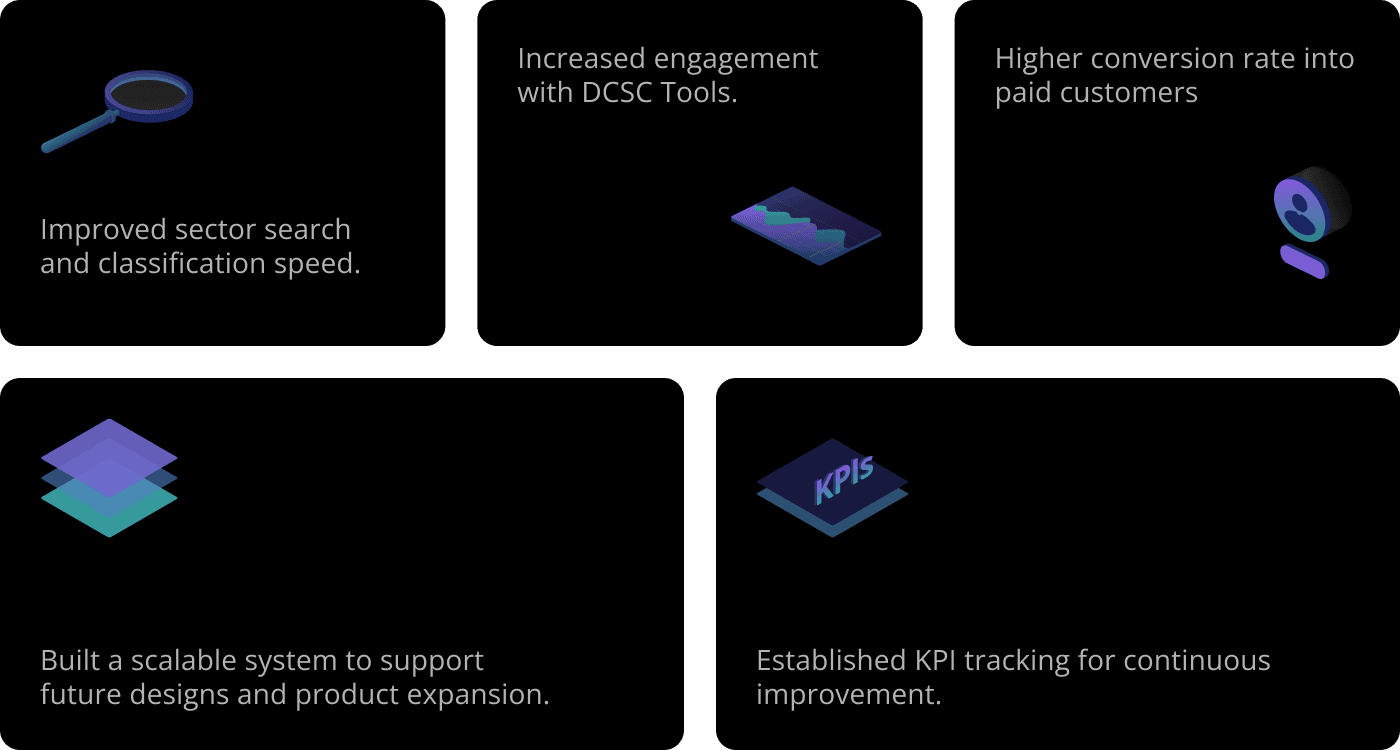 Improved sector search and classification speed.

Increased engagement with DCSC Tools.

Higher conversion rate into paid customers

Built a scalable system to support future designs and product expansion.

KPIS

Established KPI tracking for continuous improvement.